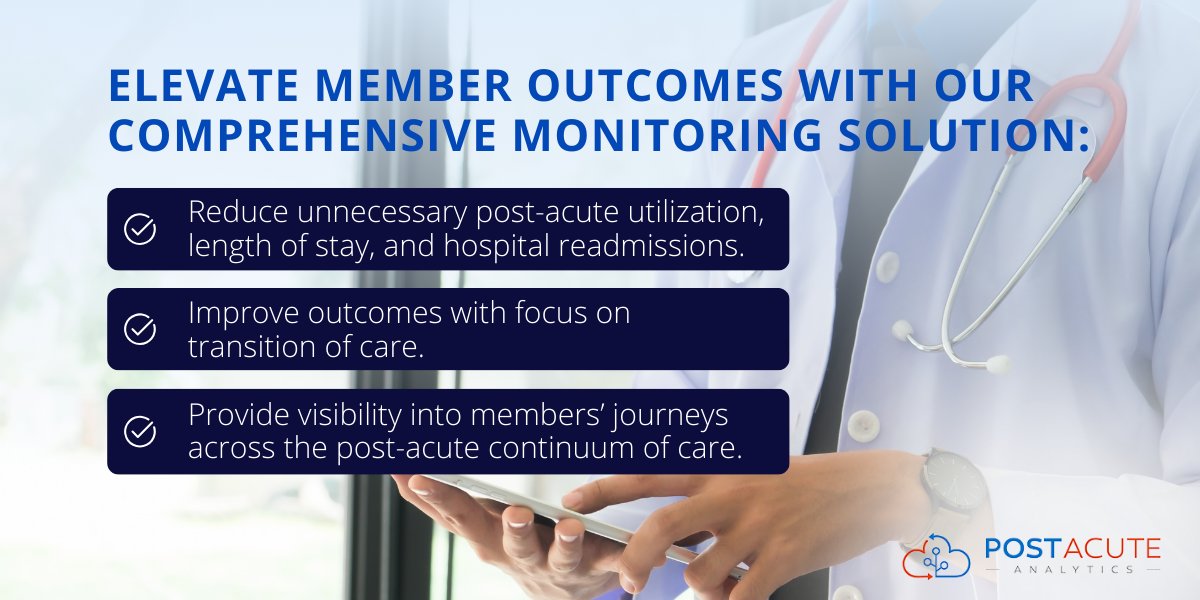 ELEVATE MEMBER OUTCOMES WITH OUR COMPREHENSIVE MONITORING SOLUTION:

Reduce unnecessary post-acute utilization, length of stay, and hospital readmissions.

Improve outcomes with focus on transition of care.

Provide visibility into members' journeys across the post-acute continuum of care.

POSTACUTE
ANALYTICS